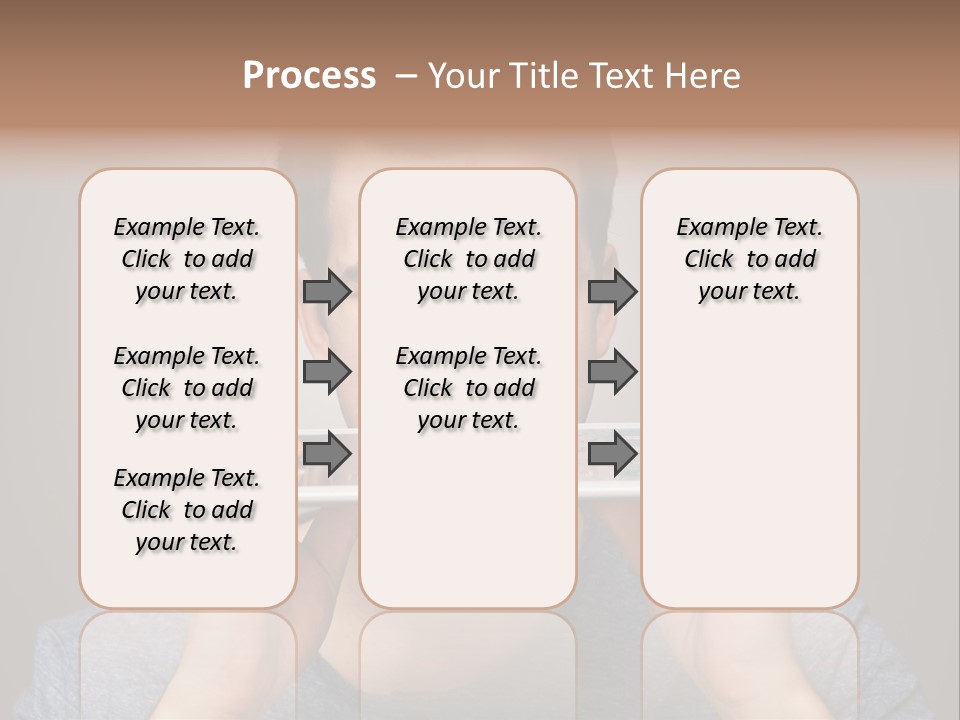 Process – Your Title Text Here

Example Text. Click to add your text.

Example Text. Click to add your text.

Example Text. Click to add your text.

Example Text. Click to add your text.

Example Text. Click to add your text.

Example Text. Click to add your text.